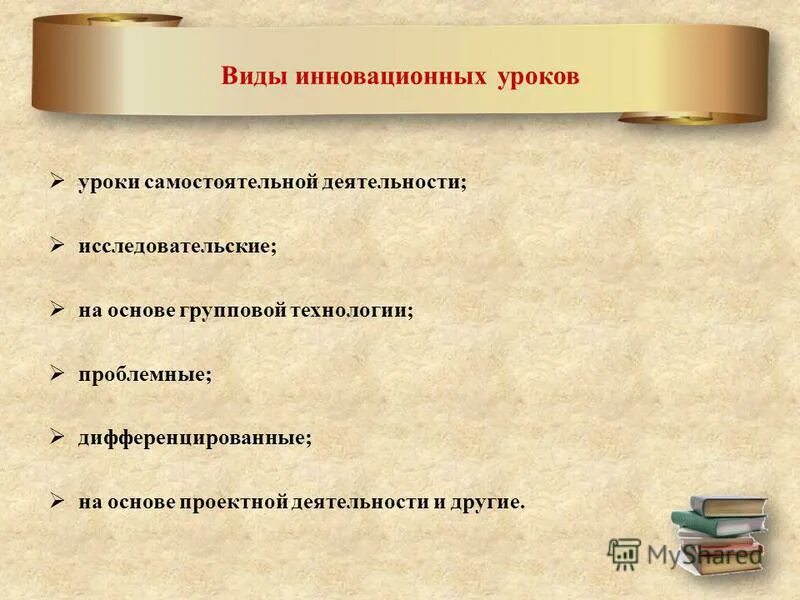 Виды инновационных уроков

➢ уроки самостоятельной деятельности;

➢ исследовательские;

➢ на основе групповой технологии;

➢ проблемные;

➢ дифференцированные;

➢ на основе проектной деятельности и другие.

MyShared